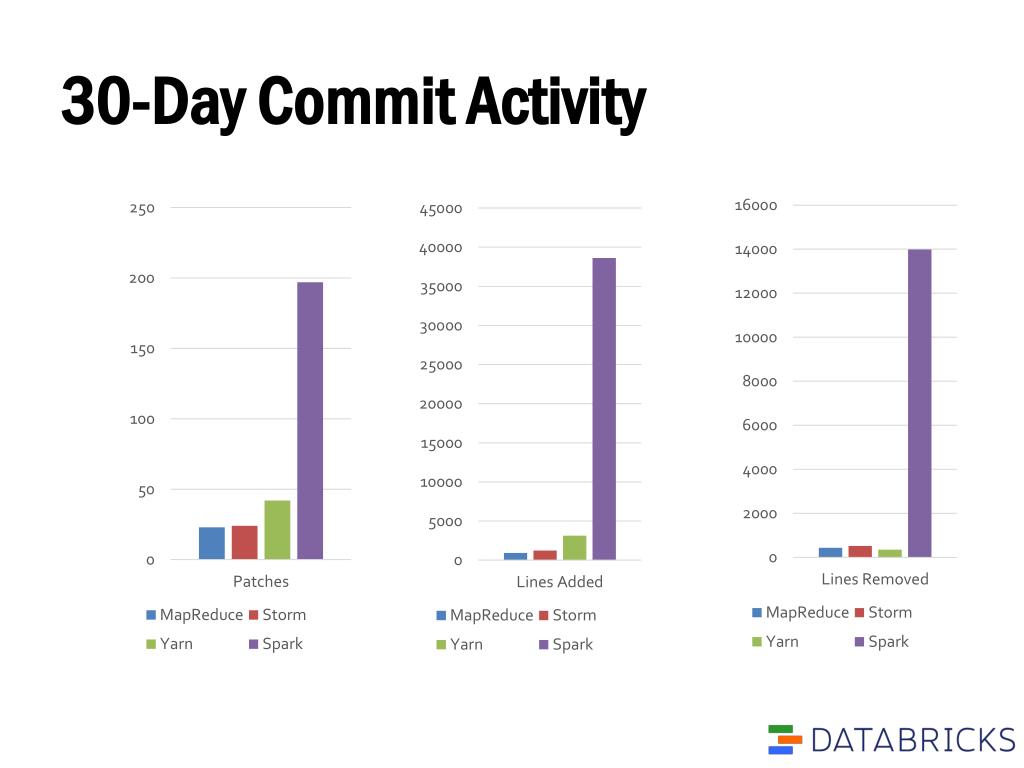 30-Day Commit Activity

250
200
150
100
50
0
Patches
MapReduce Storm
Yarn Spark

45000
40000
35000
30000
25000
20000
15000
10000
5000
0
Lines Added
MapReduce Storm
Yarn Spark

16000
14000
12000
10000
8000
6000
4000
2000
0
Lines Removed
MapReduce Storm
Yarn Spark

DATABRICKS